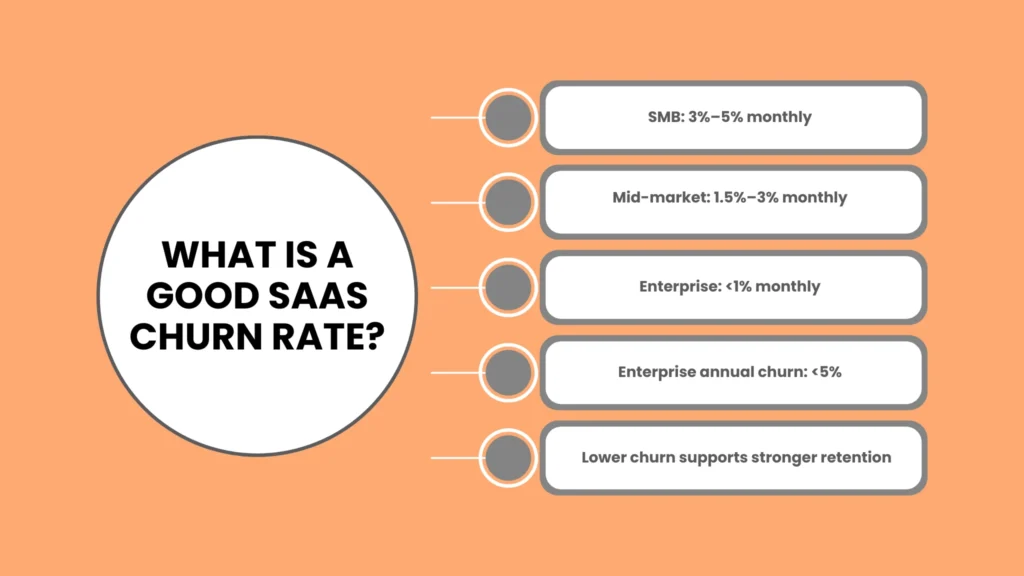 WHAT IS A GOOD SAAS CHURN RATE?

SMB: 3%–5% monthly

Mid-market: 1.5%–3% monthly

Enterprise: <1% monthly

Enterprise annual churn: <5%

Lower churn supports stronger retention